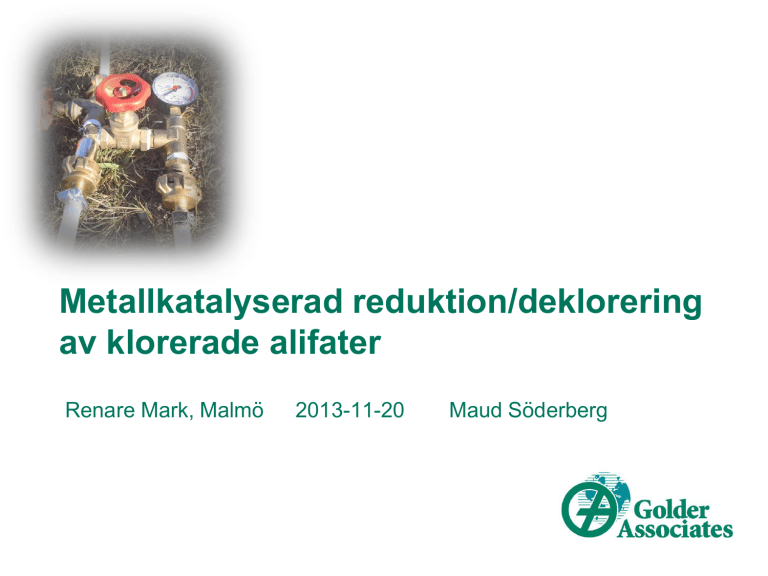 Metallkatalyserad reduktion/deklorering av klorerade alifater

Renare Mark, Malmö 2013-11-20 Maud Söderberg

Golder Associates